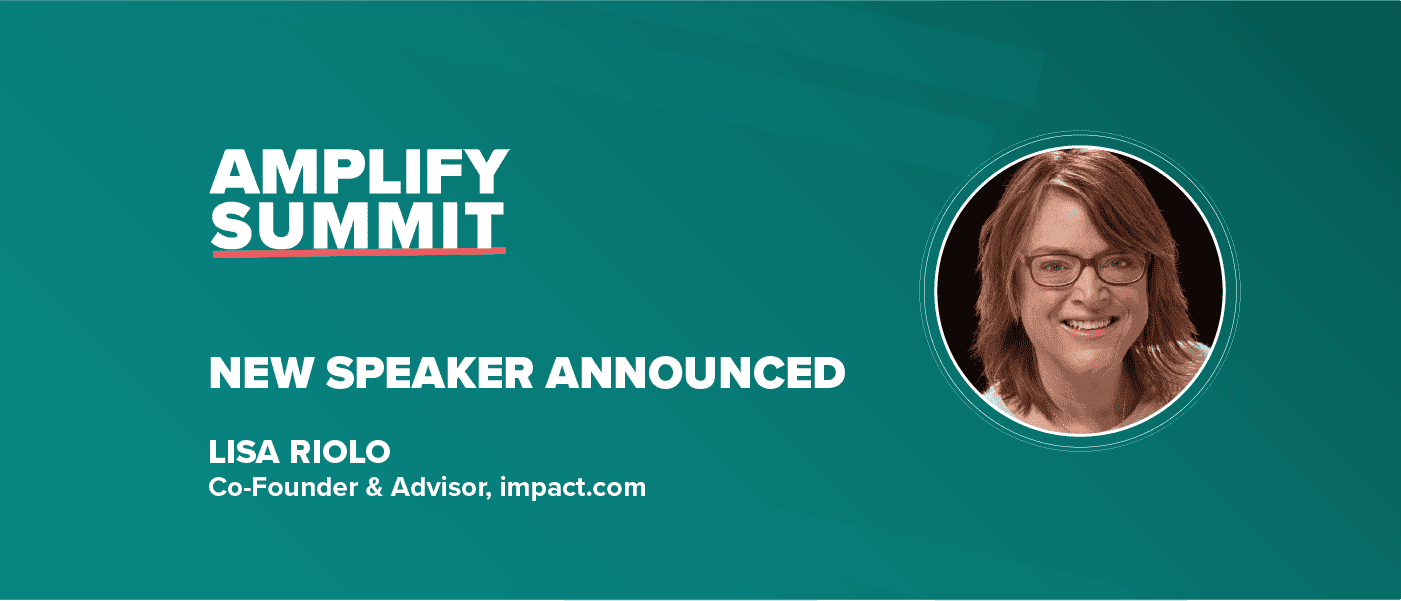 AMPLIFY SUMMIT

NEW SPEAKER ANNOUNCED

LISA RIOLO
Co-Founder & Advisor, impact.com